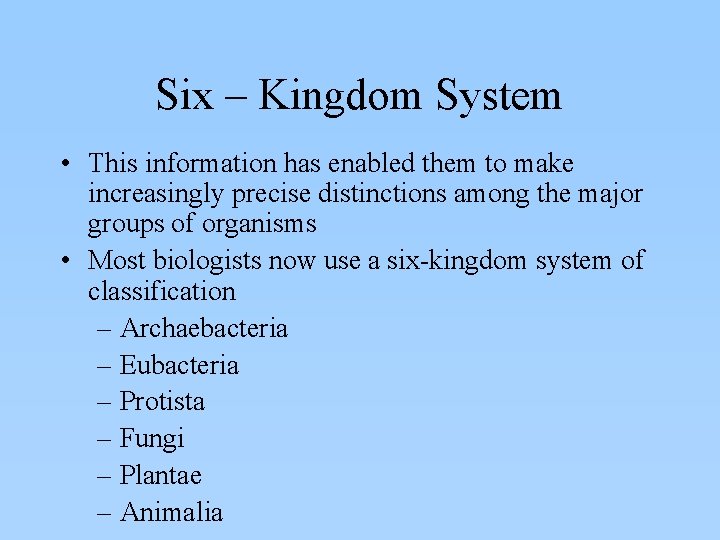 Six – Kingdom System

• This information has enabled them to make increasingly precise distinctions among the major groups of organisms

• Most biologists now use a six-kingdom system of classification

– Archaebacteria

– Eubacteria

– Protista

– Fungi

– Plantae

– Animalia